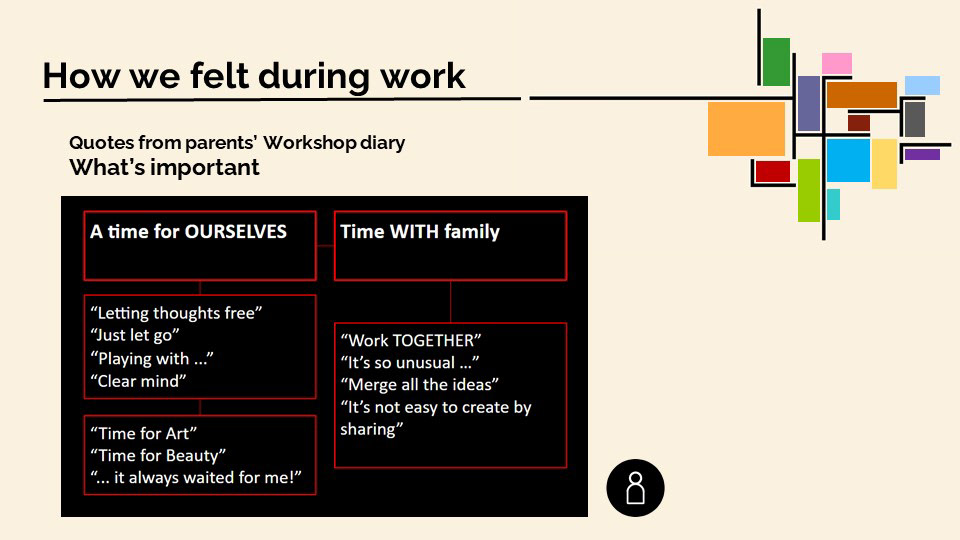 How we felt during work

Quotes from parents' Workshop diary
What's important

A time for OURSELVES

"Letting thoughts free"
"Just let go"
"Playing with ..."
"Clear mind"

"Time for Art"
"Time for Beauty"
"... it always waited for me!"

Time WITH family

"Work TOGETHER"
"It's so unusual ..."
"Merge all the ideas"
"It's not easy to create by sharing"